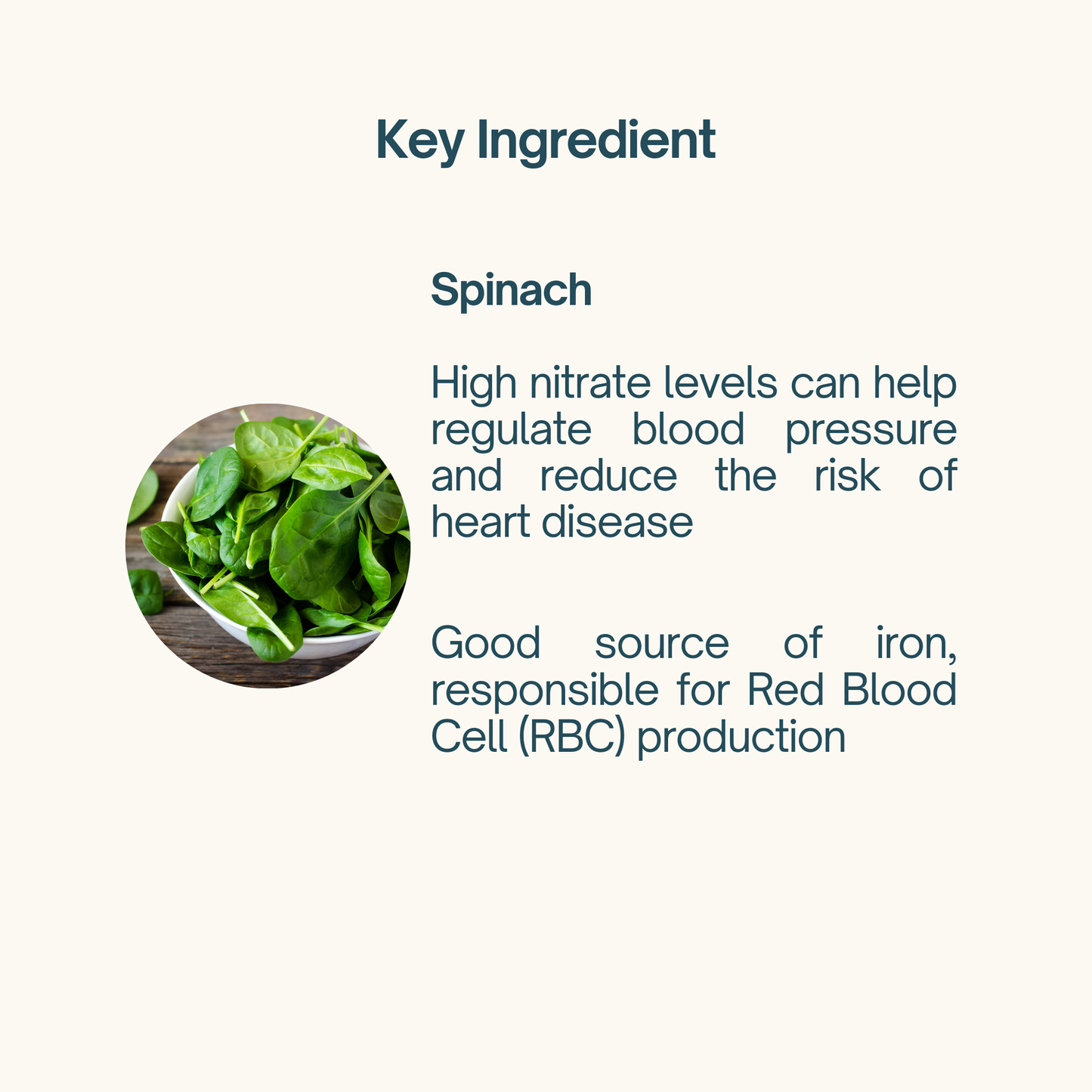 Key Ingredient

Spinach

High nitrate levels can help regulate blood pressure and reduce the risk of heart disease

Good source of iron, responsible for Red Blood Cell (RBC) production